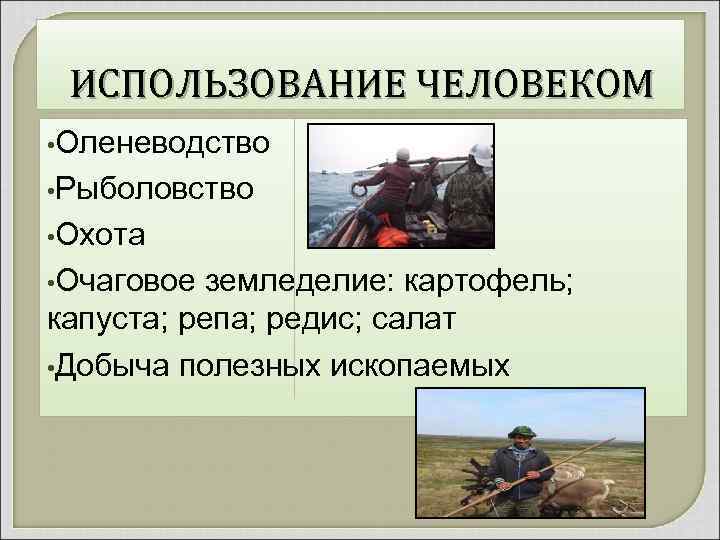 ИСПОЛЬЗОВАНИЕ ЧЕЛОВЕКОМ

•Оленеводство

•Рыболовство

•Охота

•Очаговое земледелие: картофель; капуста; репа; редис; салат

•Добыча полезных ископаемых